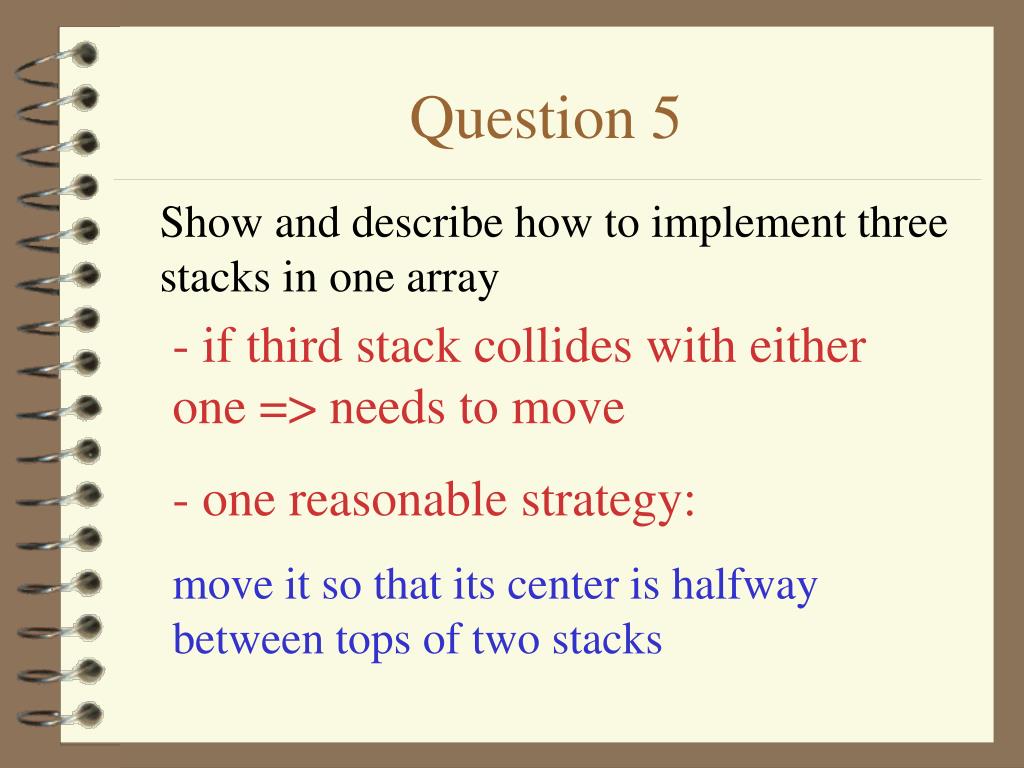 Question 5

Show and describe how to implement three stacks in one array

- if third stack collides with either one => needs to move

- one reasonable strategy:

move it so that its center is halfway between tops of two stacks